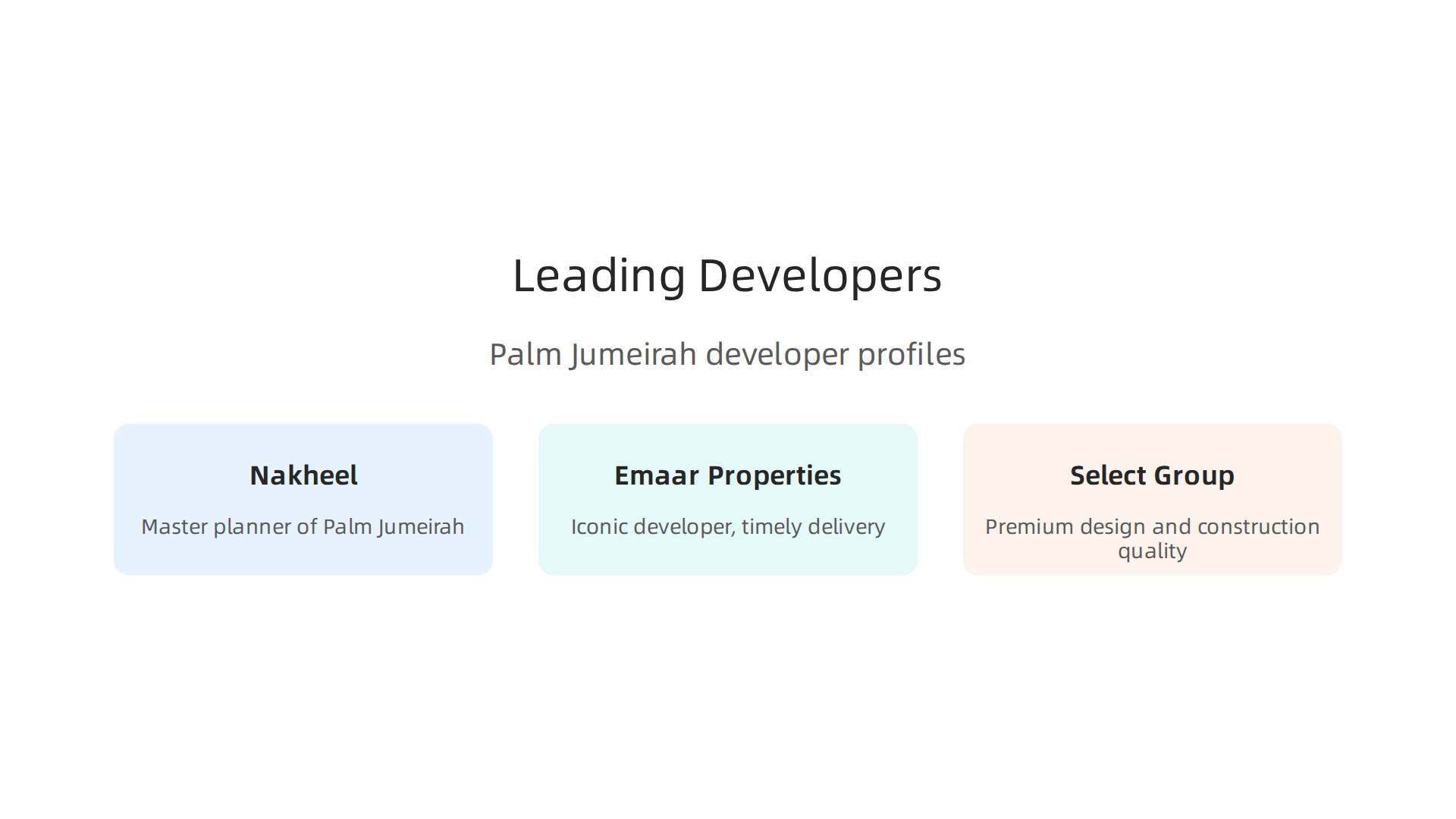 Leading Developers

Palm Jumeirah developer profiles

Nakheel

Master planner of Palm Jumeirah

Emaar Properties

Iconic developer, timely delivery

Select Group

Premium design and construction quality